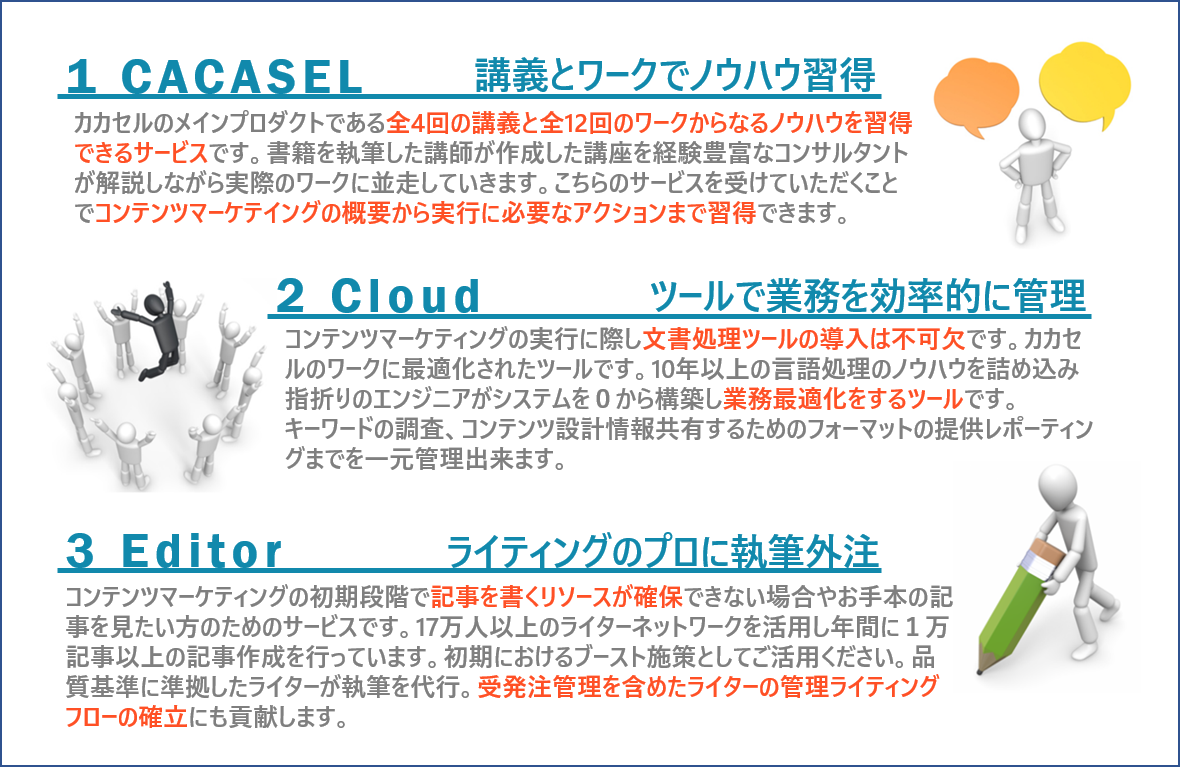 1 CACASEL　講義とワークでノウハウ習得

カカセルのメインプロダクトである全4回の講義と全12回のワークからなるノウハウを習得できるサービスです。書籍を執筆した講師が作成した講座を経験豊富なコンサルタントが解説しながら実際のワークに並走していきます。こちらのサービスを受けていただくことでコンテンツマーケティングの概要から実行に必要なアクションまで習得できます。

2 Cloud　ツールで業務を効率的に管理

コンテンツマーケティングの実行に際し文書処理ツールの導入は不可欠です。カカセルのワークに最適化されたツールです。10年以上の言語処理のノウハウを詰め込み指折りのエンジニアがシステムを０から構築し業務最適化をするツールです。
キーワードの調査、コンテンツ設計情報共有するためのフォーマットの提供レポーティングまでを一元管理出来ます。

3 Editor　ライティングのプロに執筆外注

コンテンツマーケティングの初期段階で記事を書くリソースが確保できない場合やお手本の記事を見たい方のためのサービスです。17万人以上のライターネットワークを活用し年間に１万記事以上の記事作成を行っています。初期におけるブースト施策としてご活用ください。品質基準に準拠したライターが執筆を代行。受発注管理を含めたライターの管理ライティングフローの確立にも貢献します。